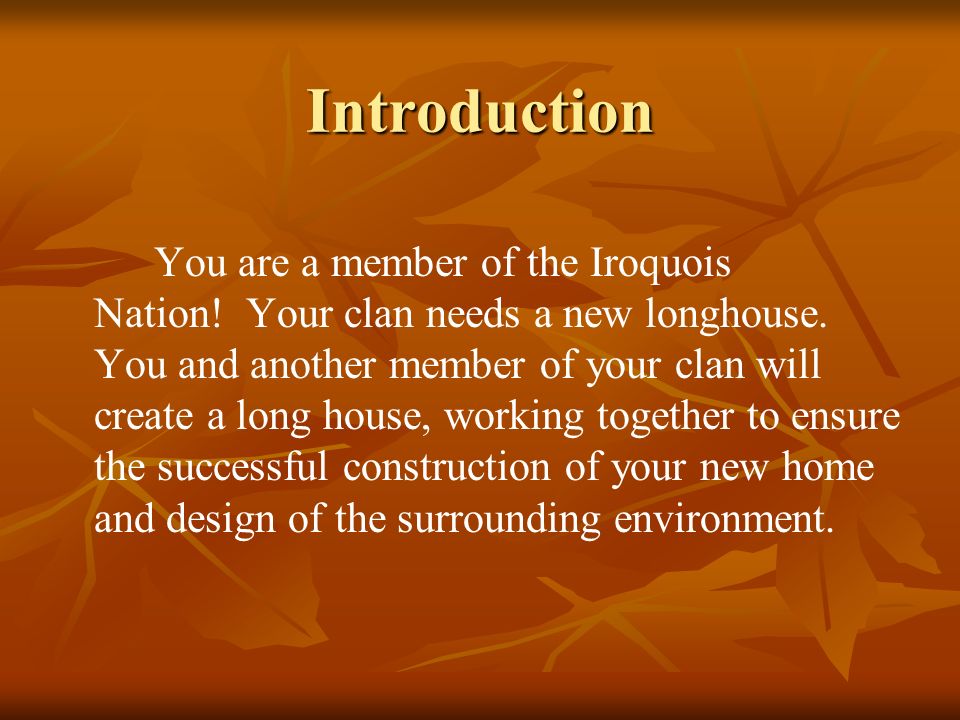 Introduction

You are a member of the Iroquois Nation! Your clan needs a new longhouse. You and another member of your clan will create a long house, working together to ensure the successful construction of your new home and design of the surrounding environment.